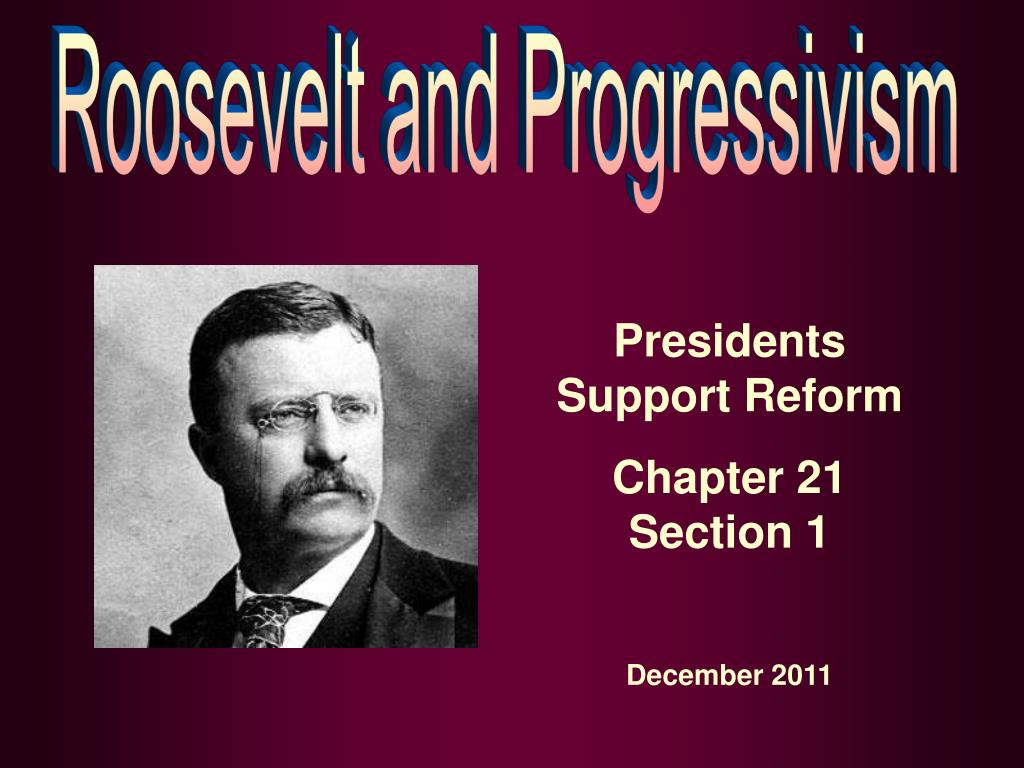 Roosevelt and Progressivism

Presidents Support Reform

Chapter 21 Section 1

December 2011